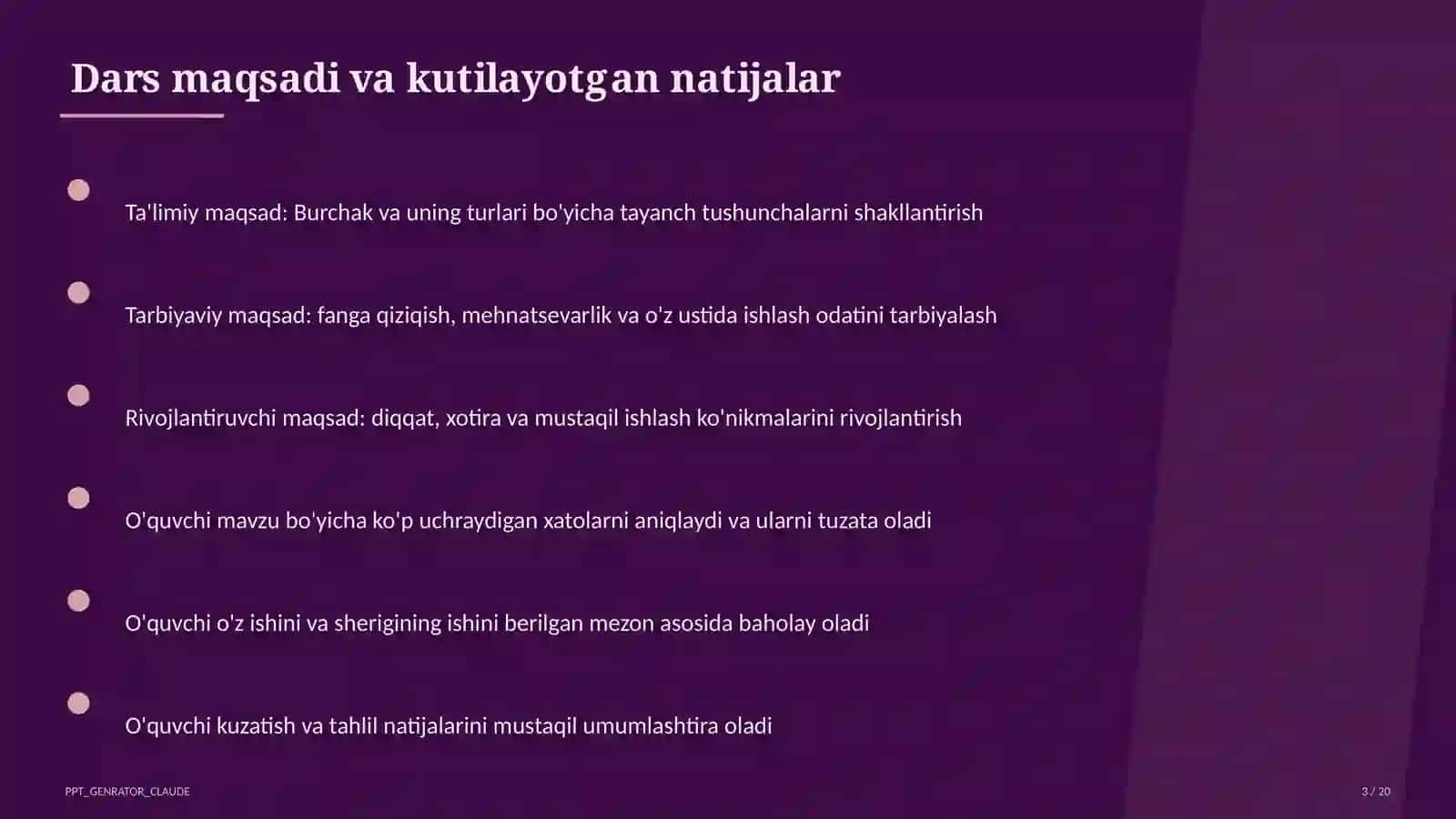 Dars maqsadi va kutilayotgan natijalar

Ta'limiy maqsad: Burchak va uning turlari bo'yicha tayanch tushunchalarni shakllantirish

Tarbiyaviy maqsad: fanga qiziqish, mehnatsevarlik va o'z ustida ishlash odatini tarbiyalash

Rivojlantiruvchi maqsad: diqqat, xotira va mustaqil ishlash ko'nikmalarini rivojlantirish

O'quvchi mavzu bo'yicha ko'p uchraydigan xatolarni aniqlaydi va ularni tuzata oladi

O'quvchi o'z ishini va sherigining ishini berilgan mezon asosida baholay oladi

O'quvchi kuzatish va tahlil natijalarini mustaqil umumlashtira oladi

PPT_GENRATOR_CLAUDE

3 / 20